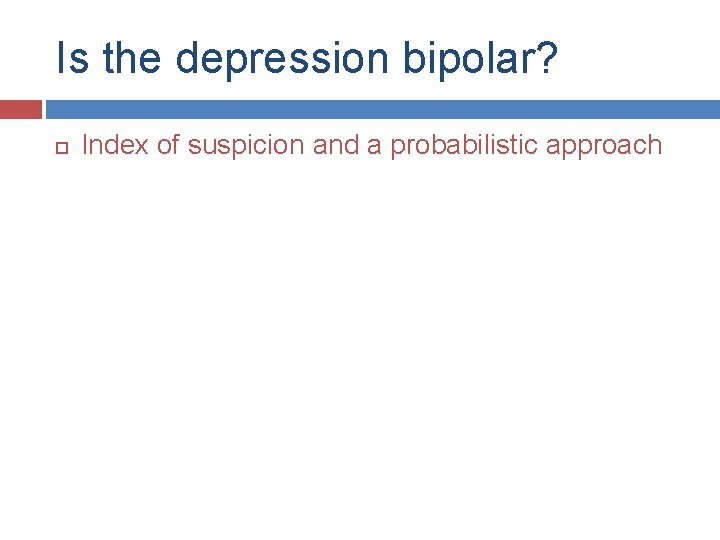 Is the depression bipolar?

Index of suspicion and a probabilistic approach